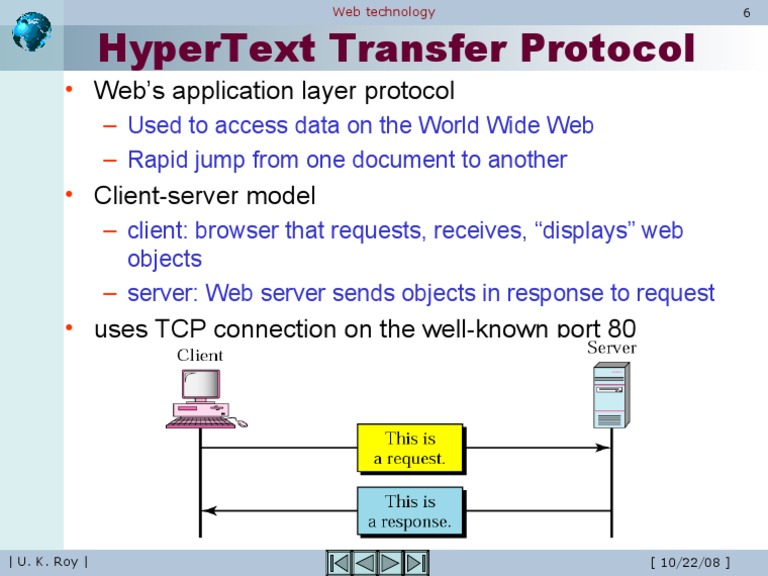 Web technology

6

HyperText Transfer Protocol

• Web's application layer protocol
– Used to access data on the World Wide Web
– Rapid jump from one document to another

• Client-server model
– client: browser that requests, receives, "displays" web objects
– server: Web server sends objects in response to request

• uses TCP connection on the well-known port 80

Client

Server

This is a request.

This is a response.

| U. K. Roy |

[ 10/22/08 ]